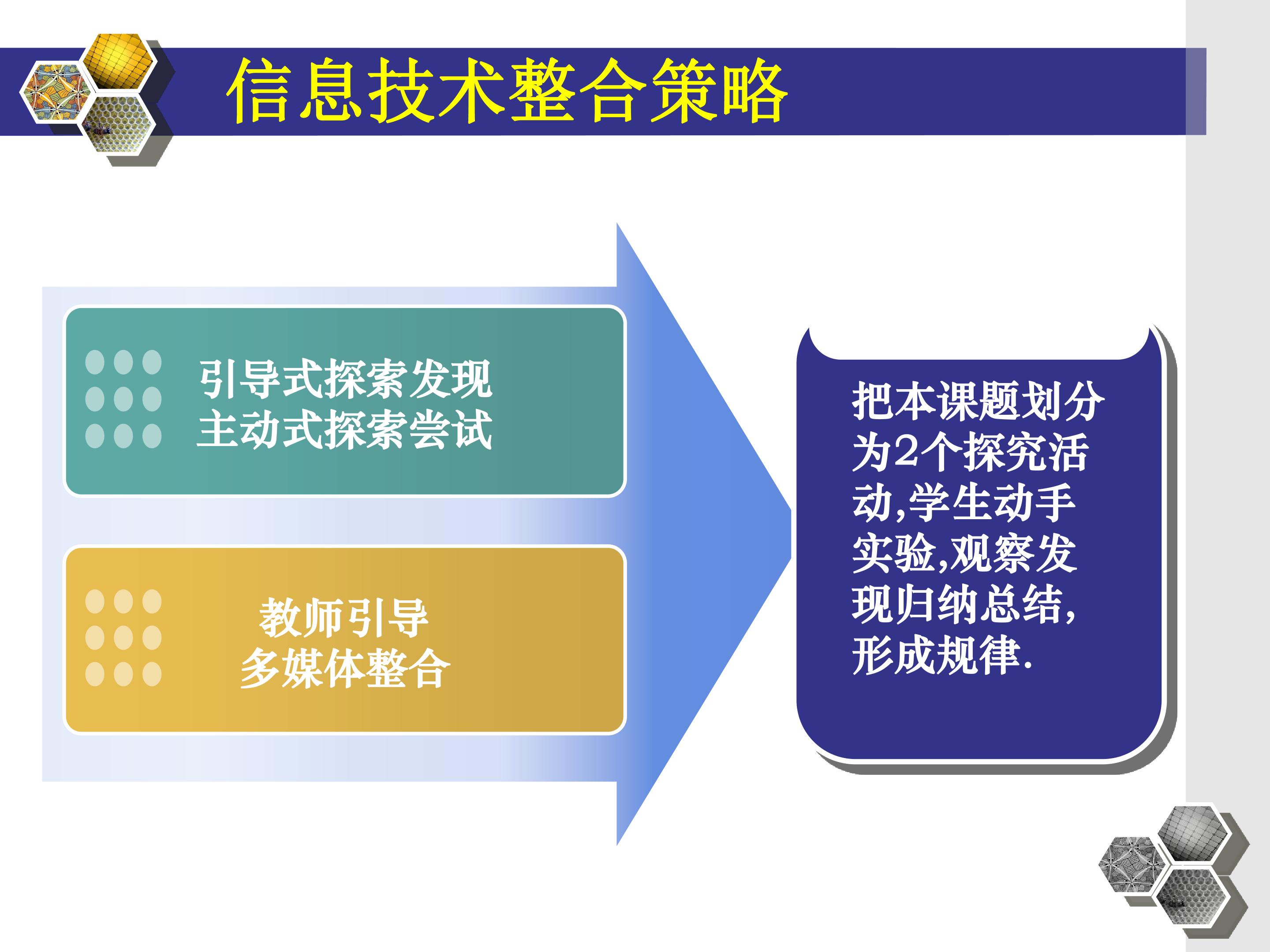 信息技术整合策略

引导式探索发现
主动式探索尝试

教师引导
多媒体整合

把本课题划分为2个探究活动,学生动手实验,观察发现归纳总结,形成规律.